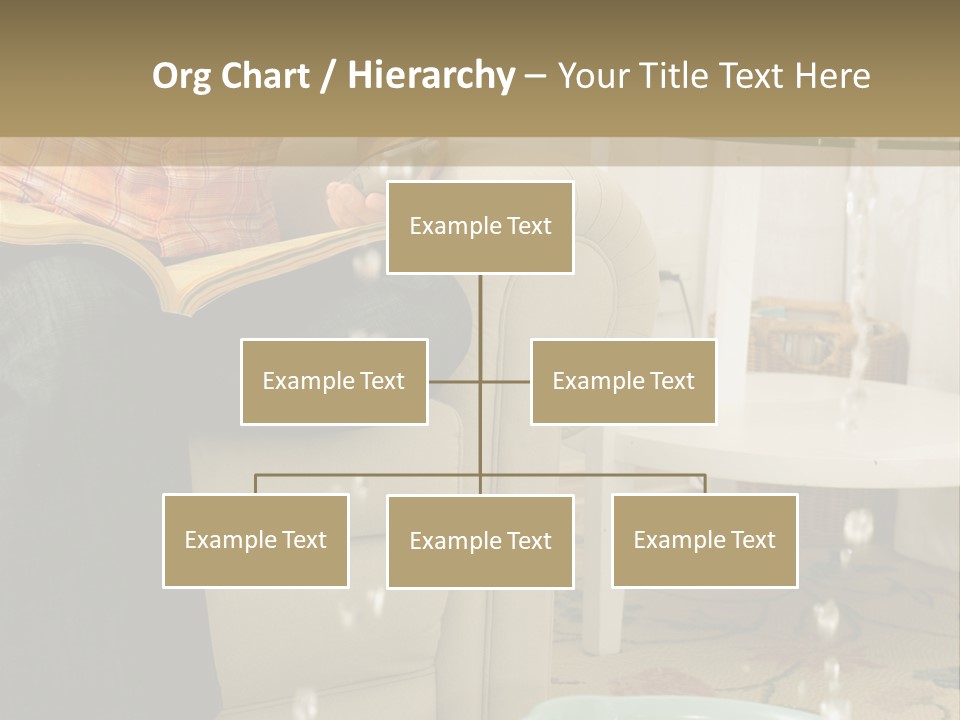 Org Chart / Hierarchy – Your Title Text Here

Example Text

Example Text

Example Text

Example Text

Example Text

Example Text